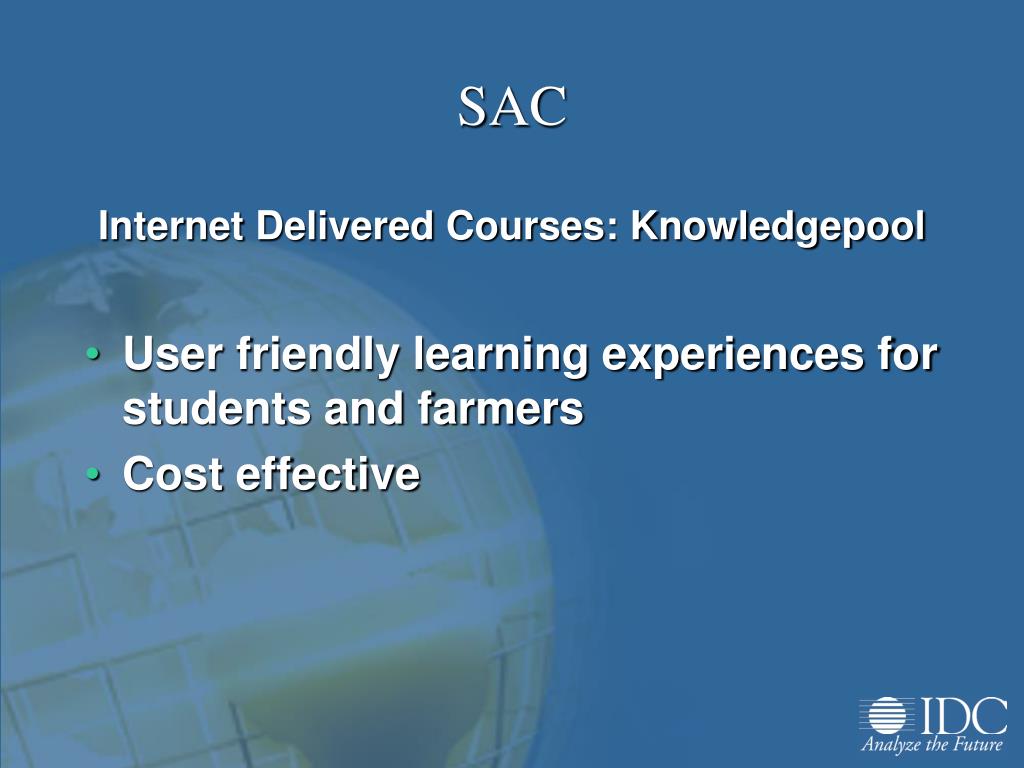 SAC

Internet Delivered Courses: Knowledgepool

• User friendly learning experiences for students and farmers
• Cost effective

IDC
Analyze the Future